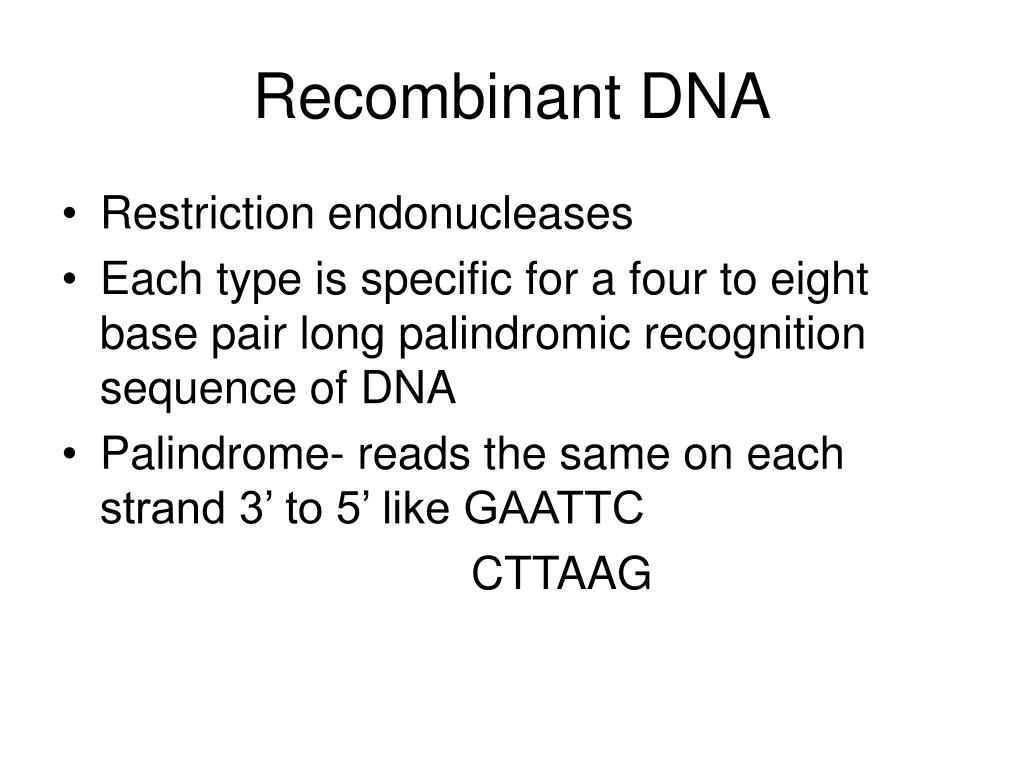 Recombinant DNA

• Restriction endonucleases
• Each type is specific for a four to eight base pair long palindromic recognition sequence of DNA
• Palindrome- reads the same on each strand 3’ to 5’ like GAATTC
CTTAAG